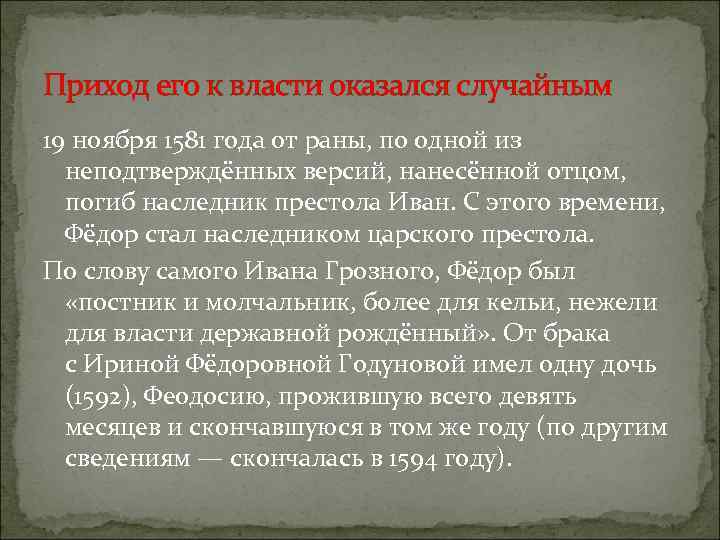 Приход его к власти оказался случайным

19 ноября 1581 года от раны, по одной из неподтверждённых версий, нанесённой отцом, погиб наследник престола Иван. С этого времени, Фёдор стал наследником царского престола.

По слову самого Ивана Грозного, Фёдор был «постник и молчальник, более для кельи, нежели для власти державной рождённый». От брака с Ириной Фёдоровной Годуновой имел одну дочь (1592), Феодосию, прожившую всего девять месяцев и скончавшуюся в том же году (по другим сведениям — скончалась в 1594 году).